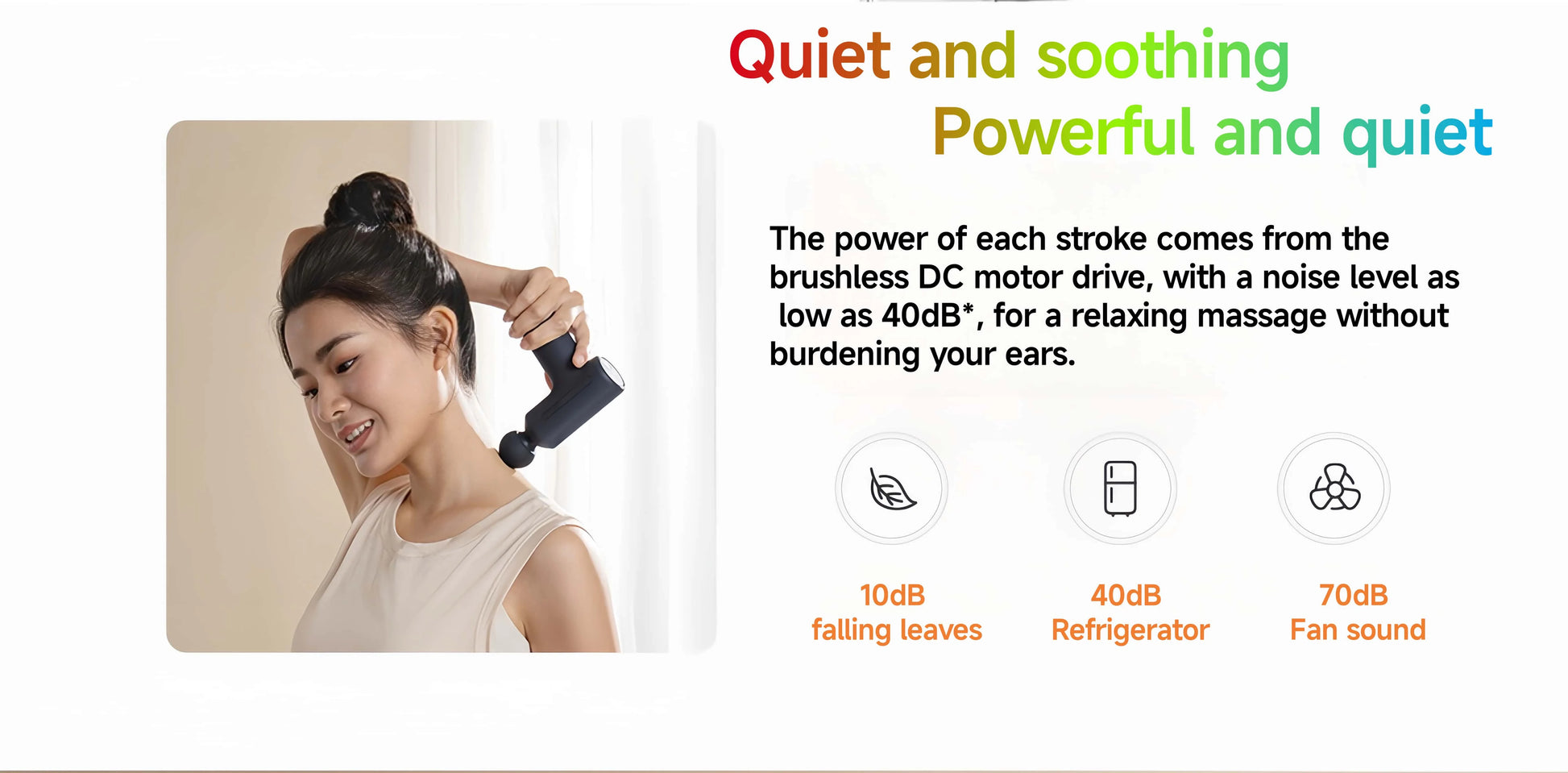 Quiet and soothing
Powerful and quiet

The power of each stroke comes from the brushless DC motor drive, with a noise level as low as 40dB*, for a relaxing massage without burdening your ears.

10dB
falling leaves

40dB
Refrigerator

70dB
Fan sound